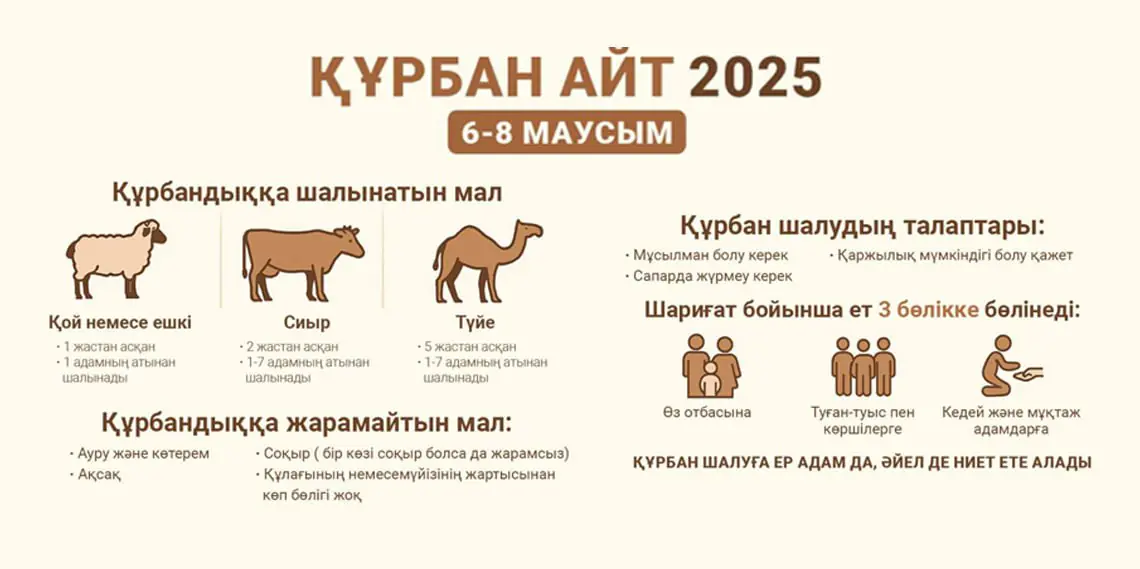 ҚҰРБАН АЙТ 2025

6-8 МАУСЫМ

Құрбандыққа шалынатын мал

Қой немесе ешкі
• 1 жастан асқан
• 1 адамның атынан шалынады

Сиыр
• 2 жастан асқан
• 1-7 адамның атынан шалынады

Түйе
• 5 жастан асқан
• 1-7 адамның атынан шалынады

Құрбандыққа жарамайтын мал:
• Ауру және көтерем
• Ақсақ
• Соқыр ( бір көзі соқыр болса да жарамсыз)
• Құлағының немесемүйізінің жартысынан көп бөлігі жоқ

Құрбан шалудың талаптары:
• Мұсылман болу керек
• Сапарда жүрмеу керек
• Қаржылық мүмкіндігі болу қажет

Шариғат бойынша ет 3 бөлікке бөлінеді:

Өз отбасына

Туған-туыс пен көршілерге

Кедей және мұқтаж адамдарға

ҚҰРБАН ШАЛУҒА ЕР АДАМ ДА, ӘЙЕЛ ДЕ НИЕТ ЕТЕ АЛАДЫ